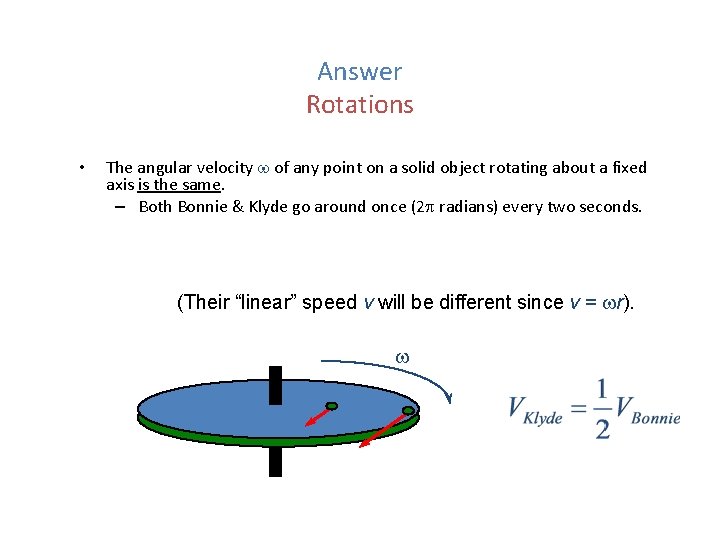 Answer
Rotations

• The angular velocity $\omega$ of any point on a solid object rotating about a fixed axis is the same.
– Both Bonnie & Klyde go around once ($2\pi$ radians) every two seconds.

(Their "linear" speed $v$ will be different since $v = \omega r$).

$\omega$

$V_{Klyde} = \frac{1}{2} V_{Bonnie}$